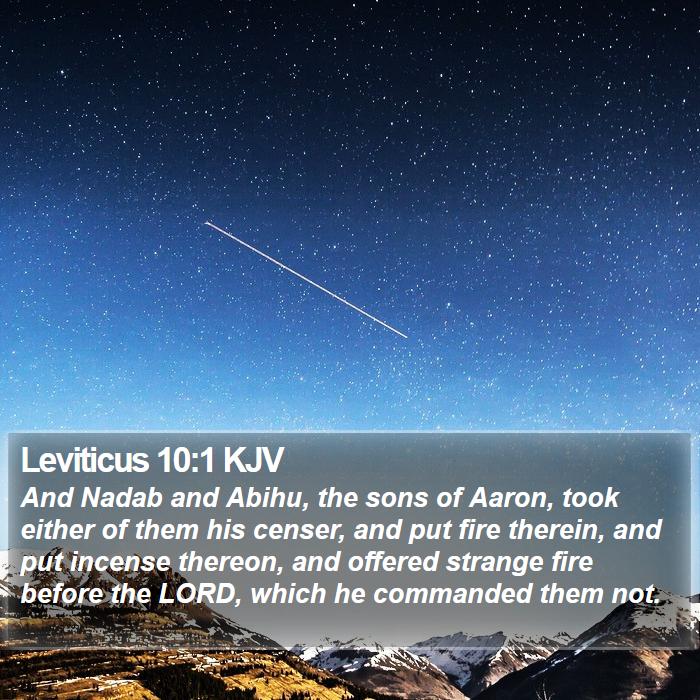 Leviticus 10:1 KJV

And Nadab and Abihu, the sons of Aaron, took either of them his censer, and put fire therein, and put incense thereon, and offered strange fire before the LORD, which he commanded them not.